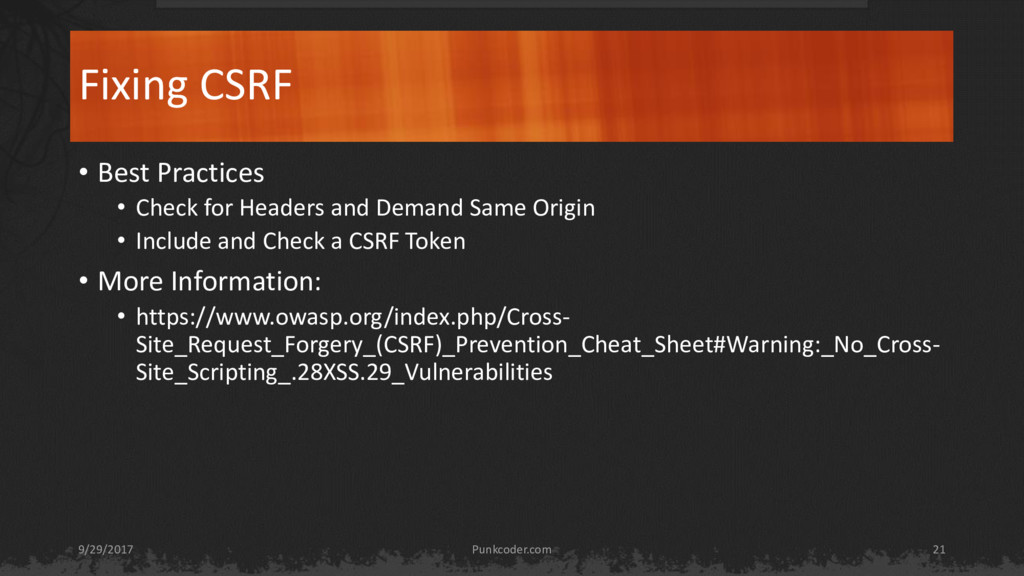 Fixing CSRF

• Best Practices
  • Check for Headers and Demand Same Origin
  • Include and Check a CSRF Token
• More Information:
  • https://www.owasp.org/index.php/Cross-Site_Request_Forgery_(CSRF)_Prevention_Cheat_Sheet#Warning:_No_Cross-Site_Scripting_.28XSS.29_Vulnerabilities

9/29/2017 Punkcoder.com 21